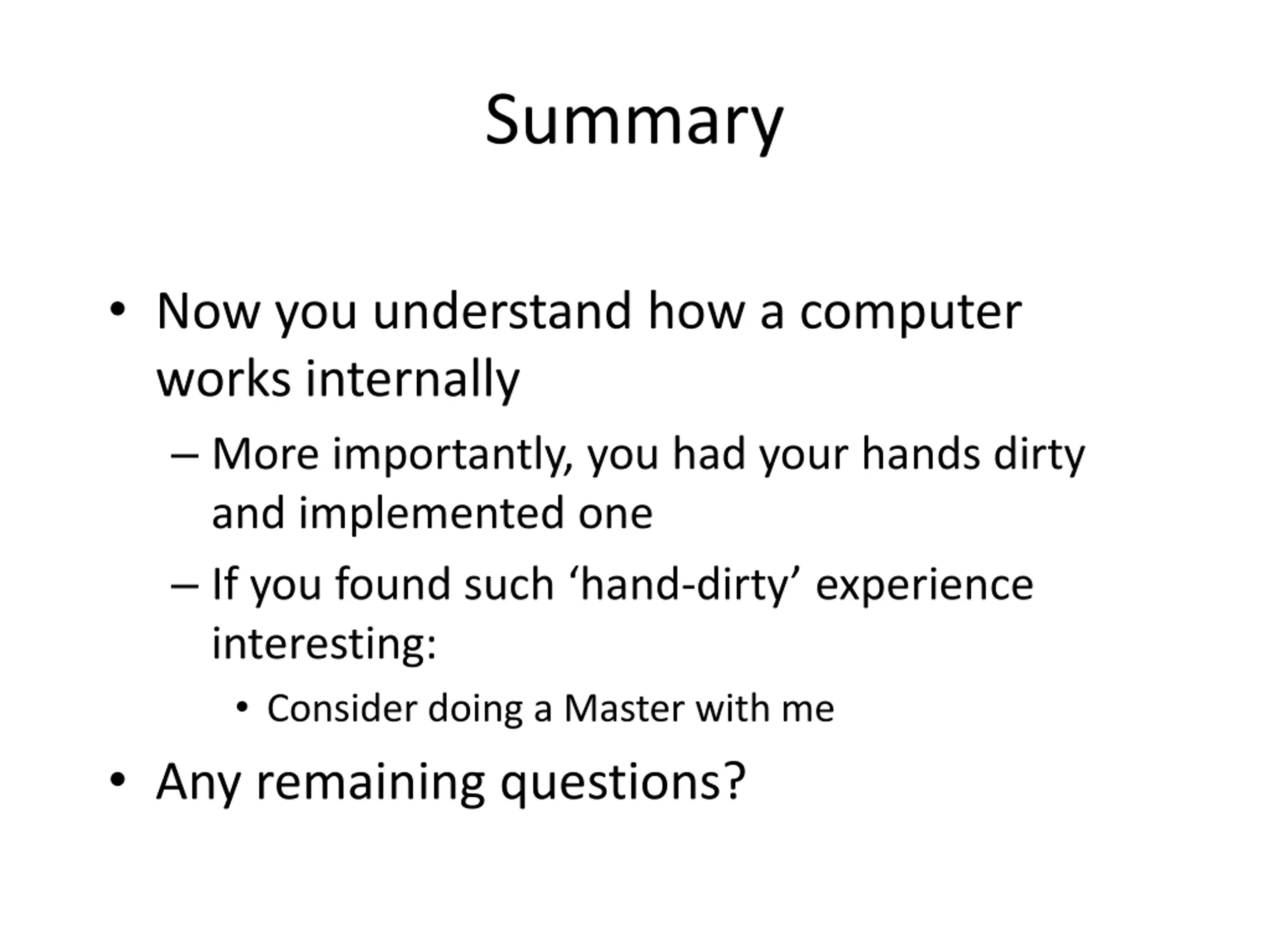 Summary

• Now you understand how a computer works internally
– More importantly, you had your hands dirty and implemented one
– If you found such ‘hand-dirty’ experience interesting:
• Consider doing a Master with me
• Any remaining questions?